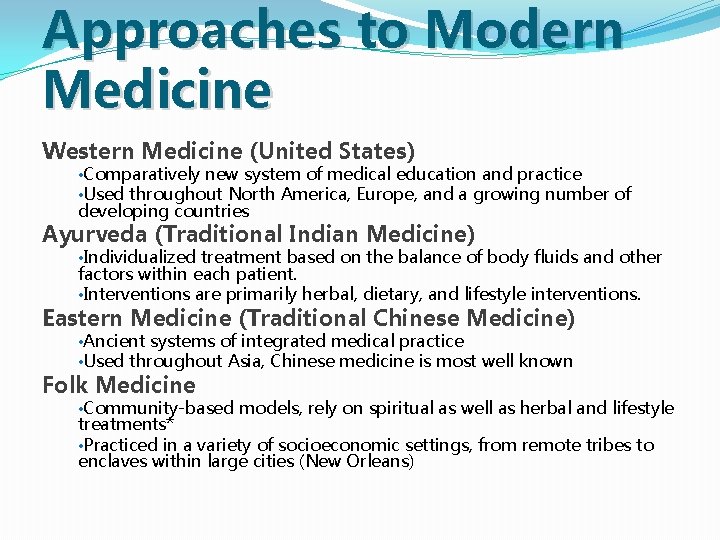 Approaches to Modern Medicine

Western Medicine (United States)
•Comparatively new system of medical education and practice
•Used throughout North America, Europe, and a growing number of developing countries

Ayurveda (Traditional Indian Medicine)
•Individualized treatment based on the balance of body fluids and other factors within each patient.
•Interventions are primarily herbal, dietary, and lifestyle interventions.

Eastern Medicine (Traditional Chinese Medicine)
•Ancient systems of integrated medical practice
•Used throughout Asia, Chinese medicine is most well known

Folk Medicine
•Community-based models, rely on spiritual as well as herbal and lifestyle treatments*
•Practiced in a variety of socioeconomic settings, from remote tribes to enclaves within large cities (New Orleans)